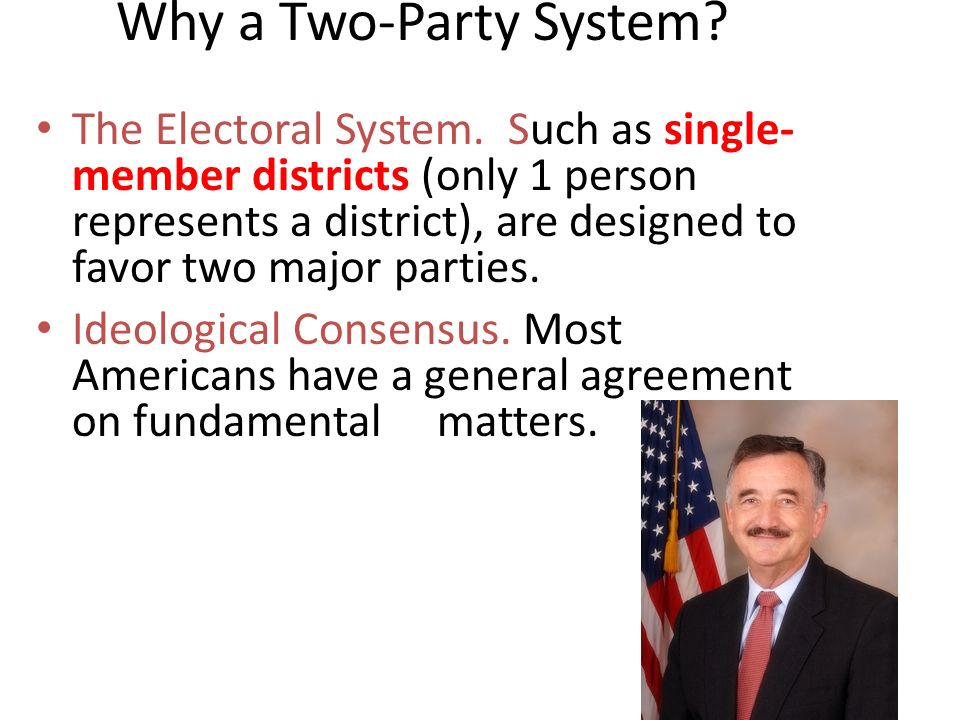 Why a Two-Party System?

• The Electoral System. Such as single-member districts (only 1 person represents a district), are designed to favor two major parties.
• Ideological Consensus. Most Americans have a general agreement on fundamental matters.